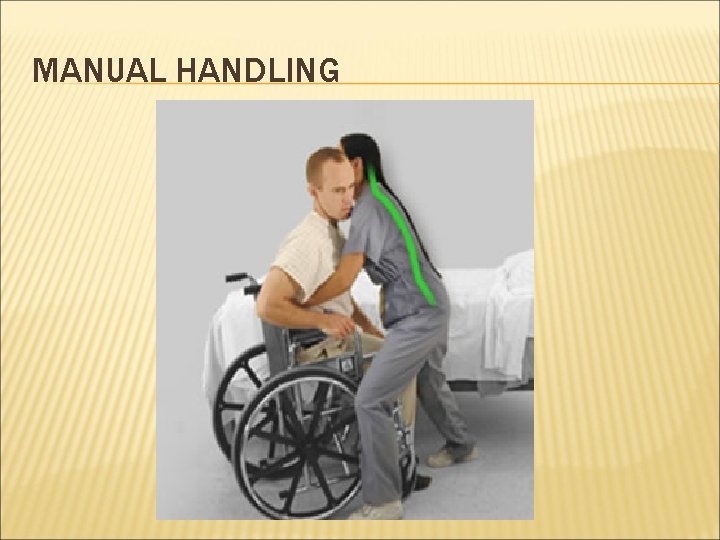 MANUAL HANDLING